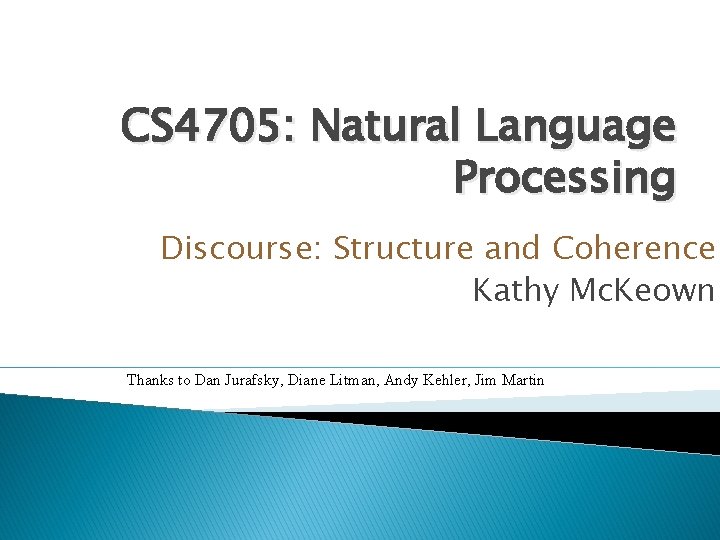 CS4705: Natural Language Processing

Discourse: Structure and Coherence
Kathy McKeown

Thanks to Dan Jurafsky, Diane Litman, Andy Kehler, Jim Martin